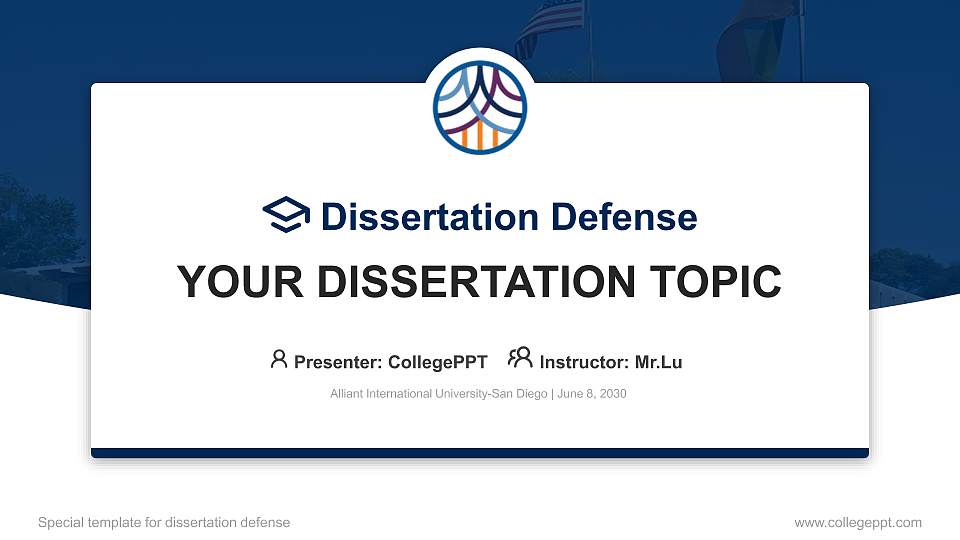 Dissertation Defense

YOUR DISSERTATION TOPIC

Presenter: CollegePPT Instructor: Mr.Lu

Alliant International University-San Diego | June 8, 2030

Special template for dissertation defense

www.collegeppt.com